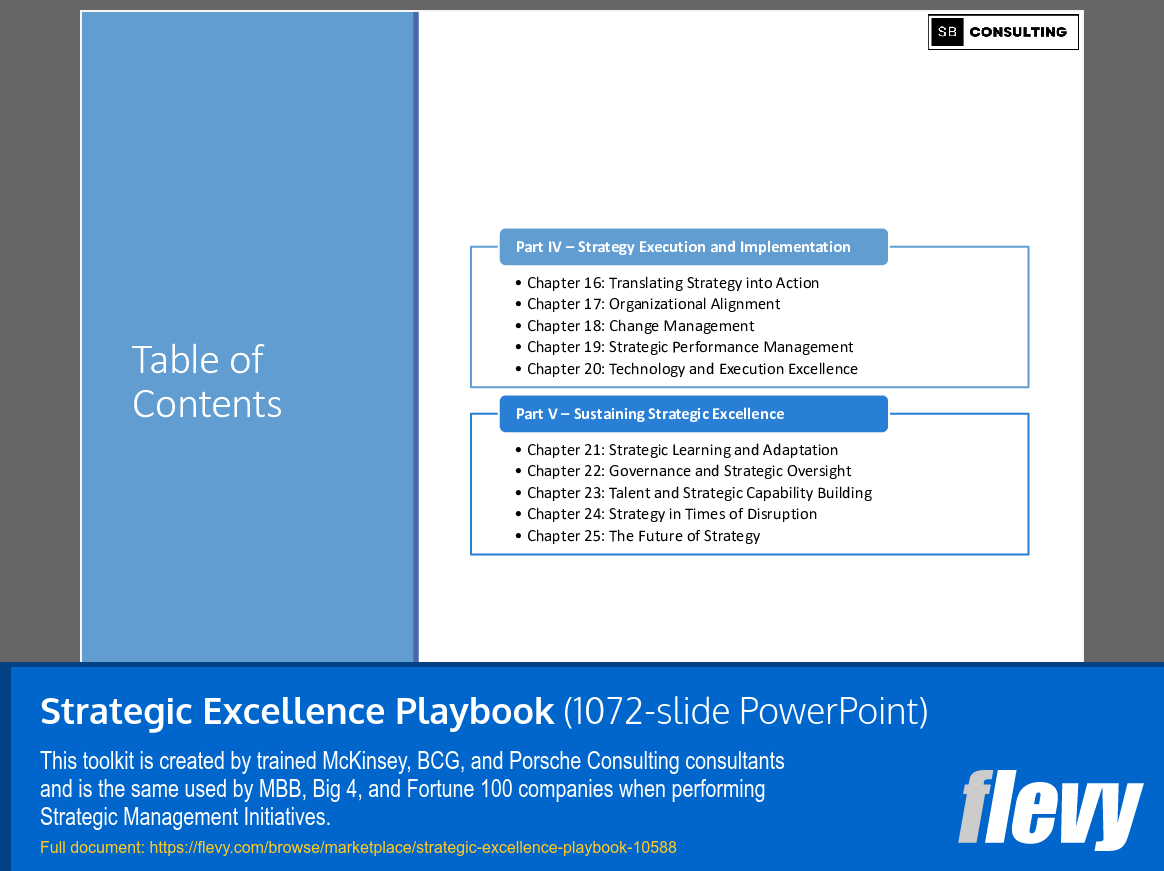 SB CONSULTING

Table of Contents

Part IV – Strategy Execution and Implementation

• Chapter 16: Translating Strategy into Action
• Chapter 17: Organizational Alignment
• Chapter 18: Change Management
• Chapter 19: Strategic Performance Management
• Chapter 20: Technology and Execution Excellence

Part V – Sustaining Strategic Excellence

• Chapter 21: Strategic Learning and Adaptation
• Chapter 22: Governance and Strategic Oversight
• Chapter 23: Talent and Strategic Capability Building
• Chapter 24: Strategy in Times of Disruption
• Chapter 25: The Future of Strategy

Strategic Excellence Playbook (1072-slide PowerPoint)

This toolkit is created by trained McKinsey, BCG, and Porsche Consulting consultants and is the same used by MBB, Big 4, and Fortune 100 companies when performing Strategic Management Initiatives.

Full document: https://flevy.com/browse/marketplace/strategic-excellence-playbook-10588

flevy